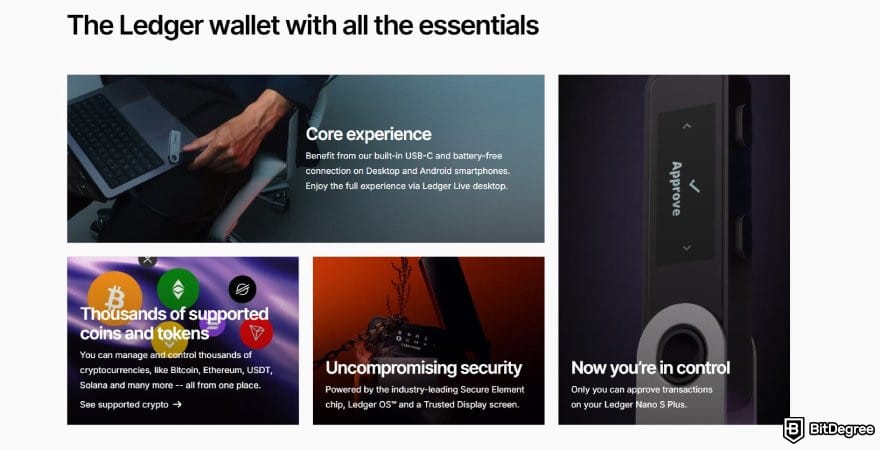 The Ledger wallet with all the essentials

Core experience

Benefit from our built-in USB-C and battery-free connection on Desktop and Android smartphones. Enjoy the full experience via Ledger Live desktop.

Approve

Thousands of supported coins and tokens

You can manage and control thousands of cryptocurrencies, like Bitcoin, Ethereum, USDT, Solana and many more -- all from one place.

See supported crypto →

Uncompromising security

Powered by the industry-leading Secure Element chip, Ledger OS™ and a Trusted Display screen.

Now you're in control

Only you can approve transactions on your Ledger Nano S Plus.

BitDegree